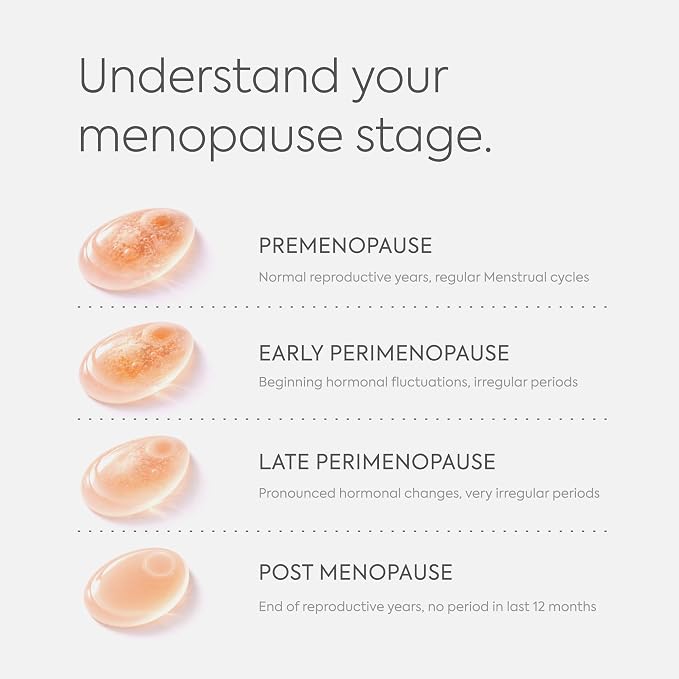 Understand your menopause stage.

PREMENOPAUSE

Normal reproductive years, regular Menstrual cycles

EARLY PERIMENOPAUSE

Beginning hormonal fluctuations, irregular periods

LATE PERIMENOPAUSE

Pronounced hormonal changes, very irregular periods

POST MENOPAUSE

End of reproductive years, no period in last 12 months